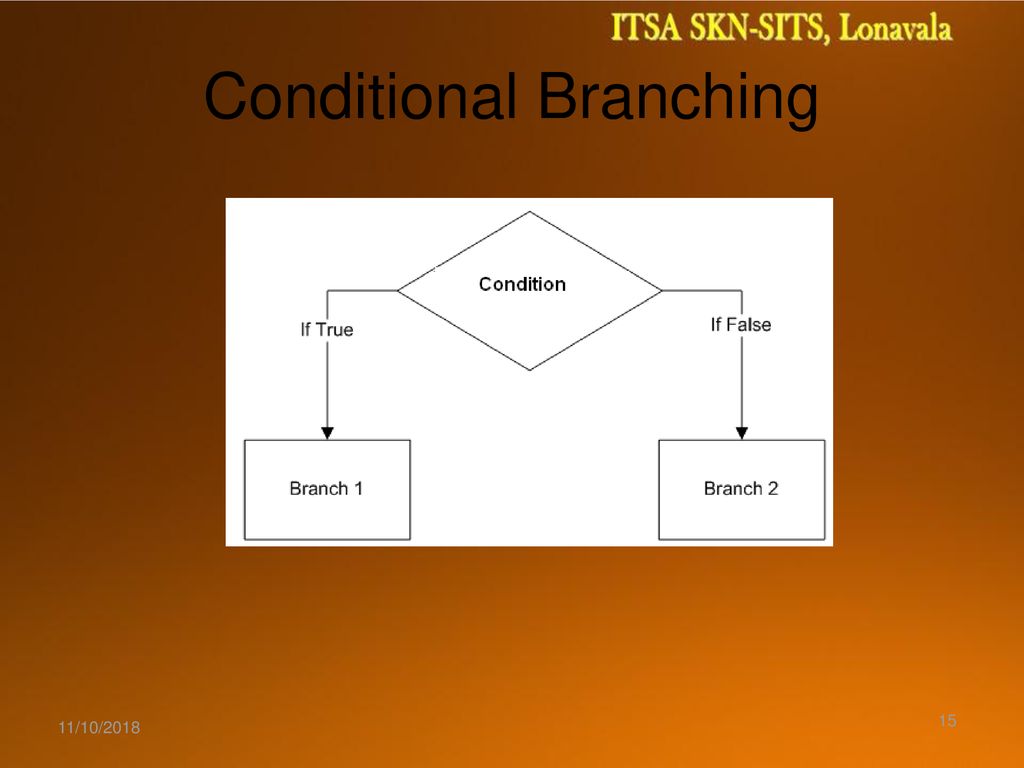 ITSA SKN-SITS, Lonavala

Conditional Branching

Condition

If True

If False

Branch 1

Branch 2

11/10/2018

15